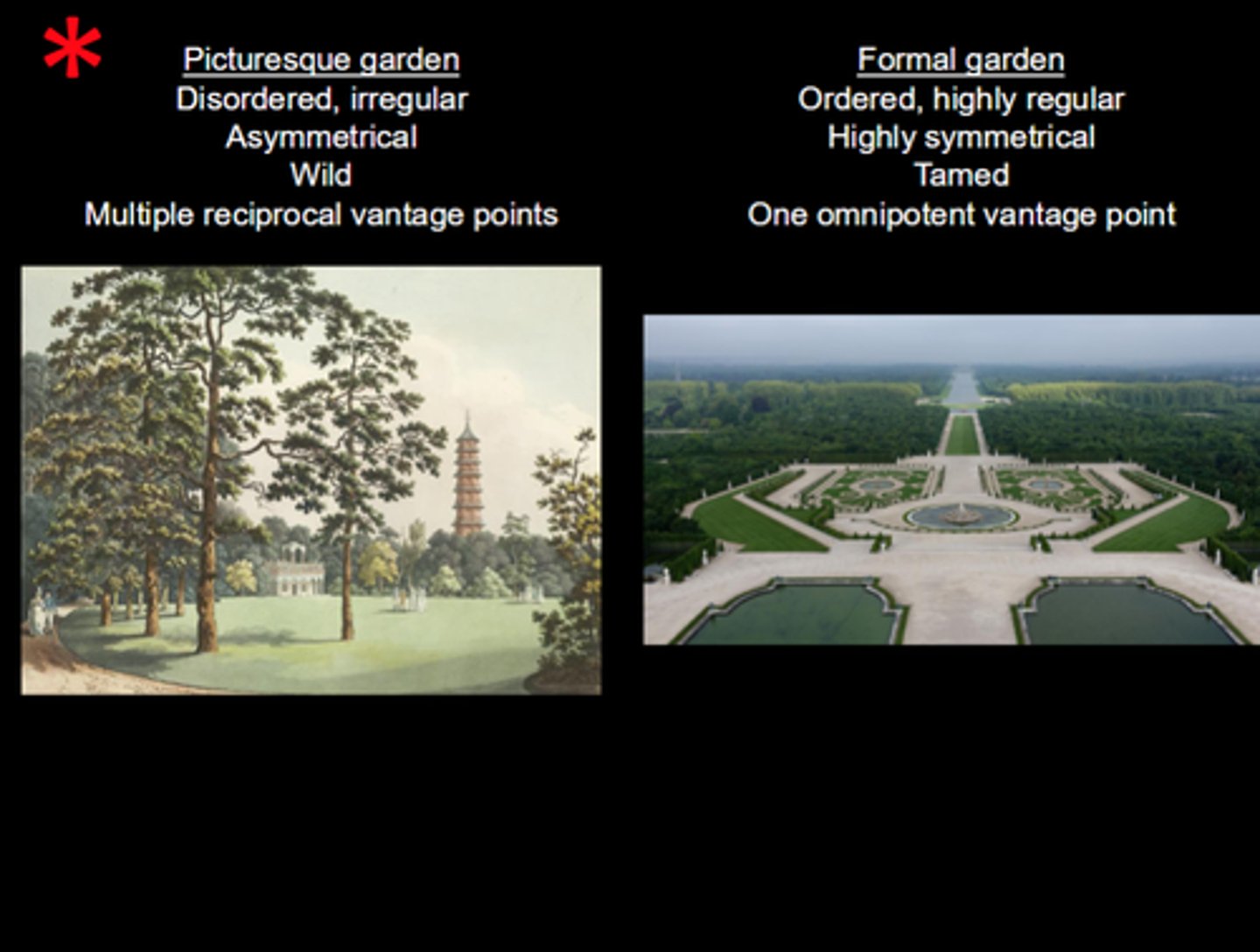 *

Picturesque garden
Disordered, irregular
Asymmetrical
Wild
Multiple reciprocal vantage points

Formal garden
Ordered, highly regular
Highly symmetrical
Tamed
One omnipotent vantage point